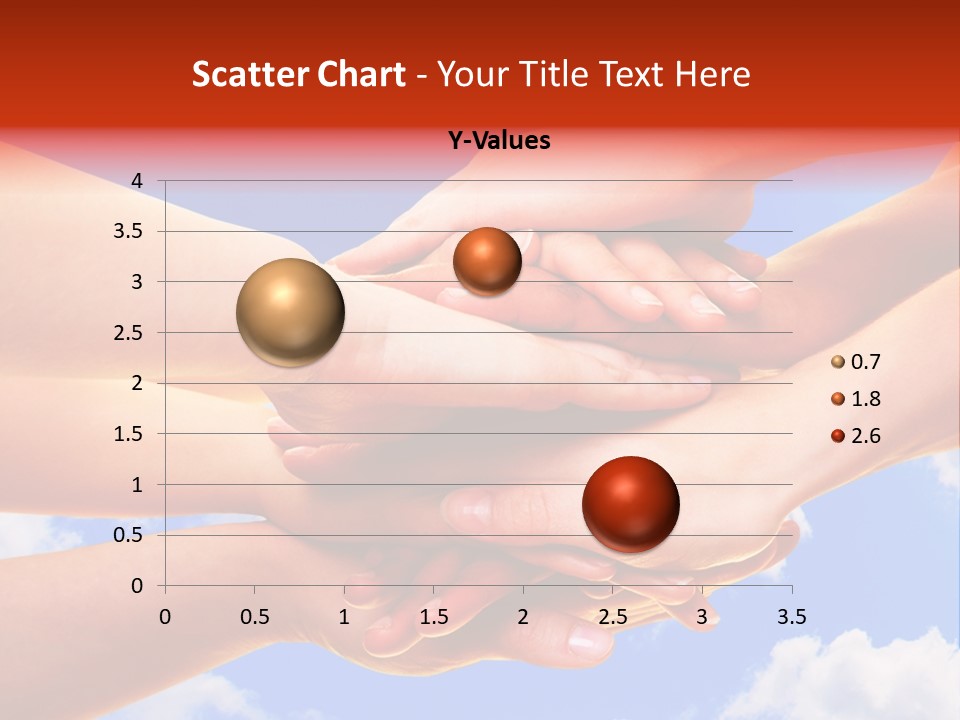 Scatter Chart - Your Title Text Here

Y-Values

4
3.5
3
2.5
2
1.5
1
0.5
0

0 0.5 1 1.5 2 2.5 3 3.5

0.7
1.8
2.6